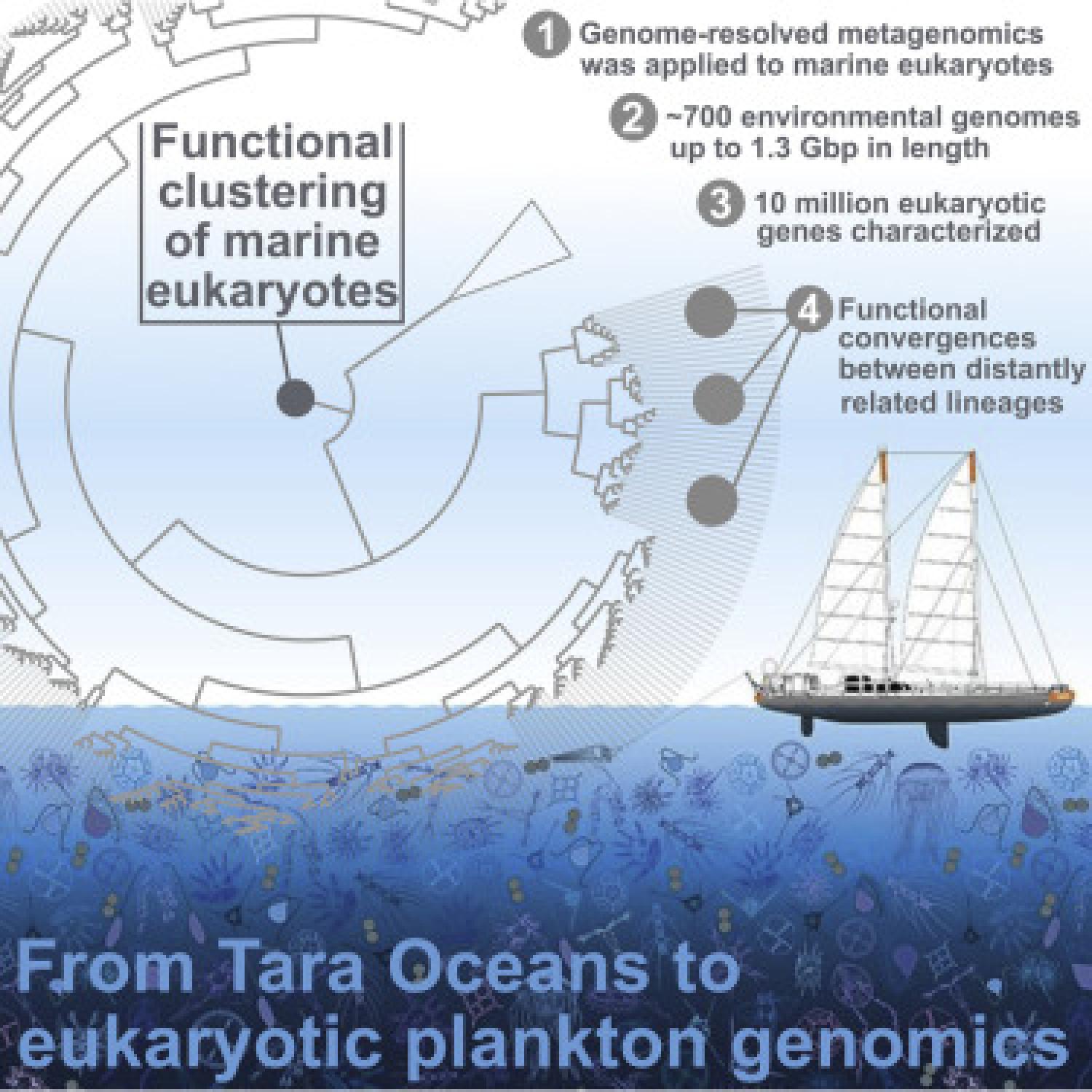 1 Genome-resolved metagenomics was applied to marine eukaryotes

2 ~700 environmental genomes up to 1.3 Gbp in length

3 10 million eukaryotic genes characterized

Functional clustering of marine eukaryotes

4 Functional convergences between distantly related lineages

From Tara Oceans to eukaryotic plankton genomics